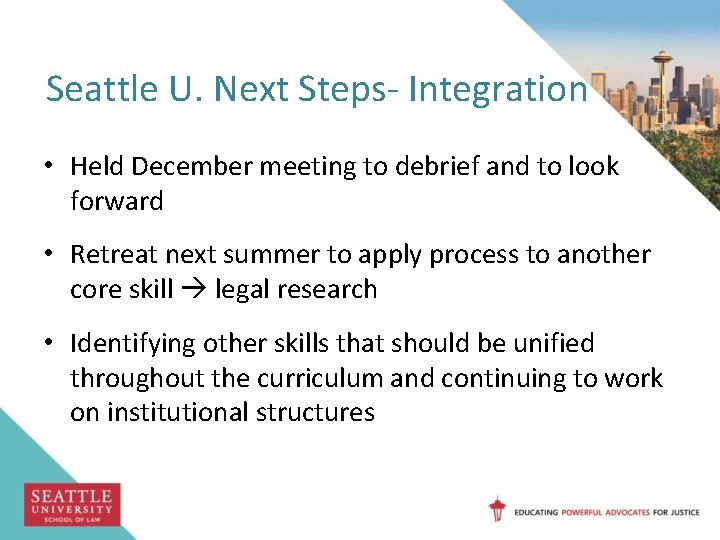 Seattle U. Next Steps- Integration

• Held December meeting to debrief and to look forward

• Retreat next summer to apply process to another core skill → legal research

• Identifying other skills that should be unified throughout the curriculum and continuing to work on institutional structures

SEATTLE UNIVERSITY SCHOOL OF LAW

EDUCATING POWERFUL ADVOCATES FOR JUSTICE